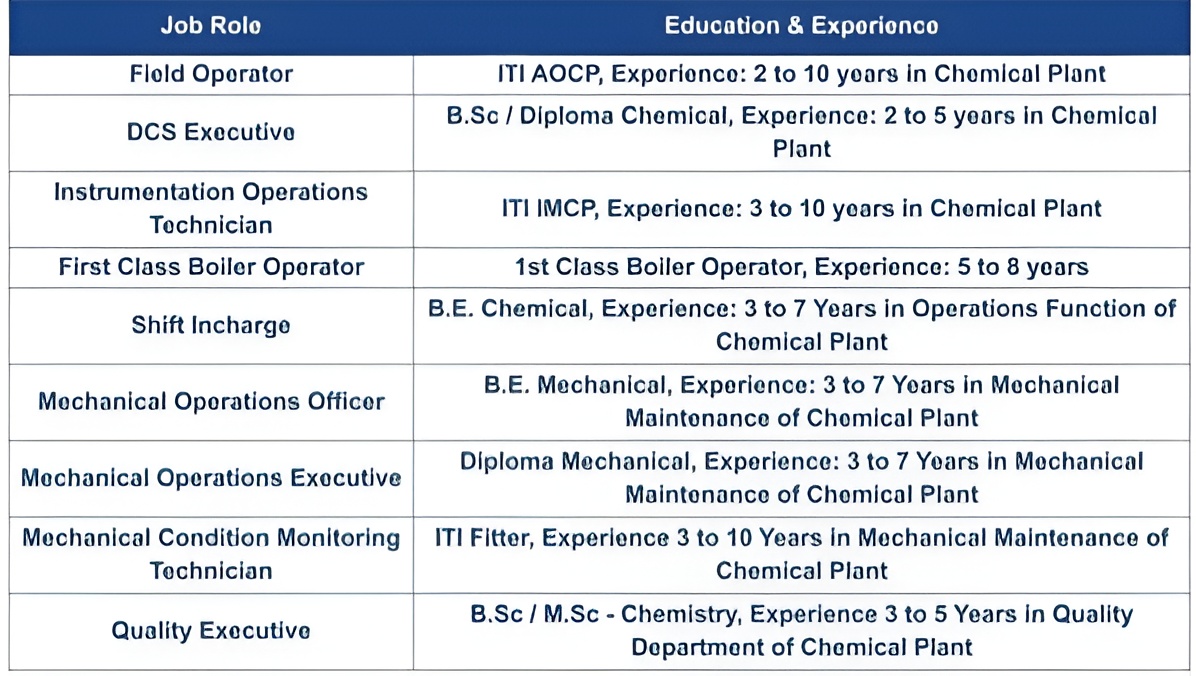 | Job Role | Education & Experience |
|---|---|
| Field Operator | ITI AOCP, Experience: 2 to 10 years in Chemical Plant |
| DCS Executive | B.Sc / Diploma Chemical, Experience: 2 to 5 years in Chemical Plant |
| Instrumentation Operations Technician | ITI IMCP, Experience: 3 to 10 years in Chemical Plant |
| First Class Boiler Operator | 1st Class Boiler Operator, Experience: 5 to 8 years |
| Shift Incharge | B.E. Chemical, Experience: 3 to 7 Years in Operations Function of Chemical Plant |
| Mechanical Operations Officer | B.E. Mechanical, Experience: 3 to 7 Years in Mechanical Maintenance of Chemical Plant |
| Mechanical Operations Executive | Diploma Mechanical, Experience: 3 to 7 Years in Mechanical Maintenance of Chemical Plant |
| Mechanical Condition Monitoring Technician | ITI Fitter, Experience 3 to 10 Years in Mechanical Maintenance of Chemical Plant |
| Quality Executive | B.Sc / M.Sc - Chemistry, Experience 3 to 5 Years in Quality Department of Chemical Plant |